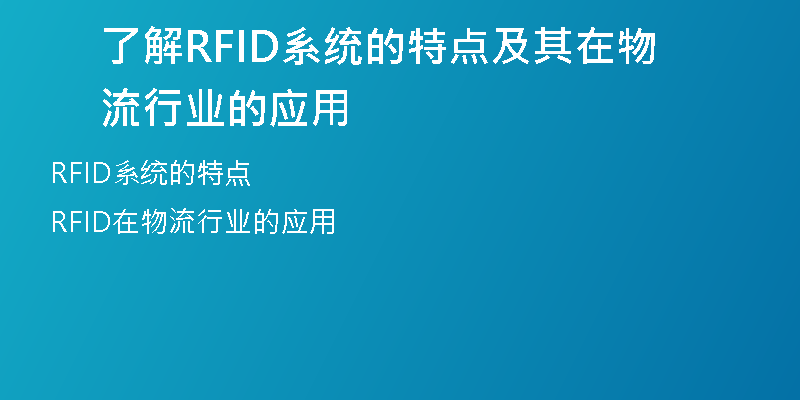 了解RFID系统的特点及其在物流行业的应用

RFID系统的特点

RFID在物流行业的应用